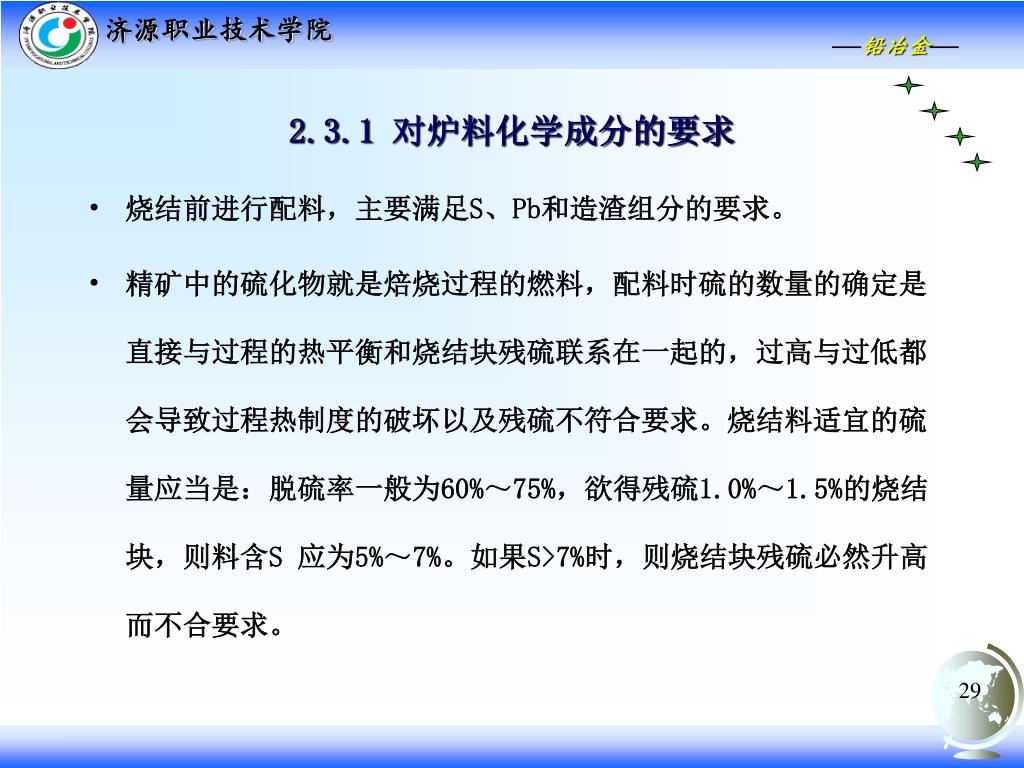 济源职业技术学院

—铅冶金—

2.3.1 对炉料化学成分的要求

• 烧结前进行配料，主要满足S、Pb和造渣组分的要求。

• 精矿中的硫化物就是焙烧过程的燃料，配料时硫的数量的确定是直接与过程的热平衡和烧结块残硫联系在一起的，过高与过低都会导致过程热制度的破坏以及残硫不符合要求。烧结料适宜的硫量应当是：脱硫率一般为60%～75%，欲得残硫1.0%～1.5%的烧结块，则料含S 应为5%～7%。如果S>7%时，则烧结块残硫必然升高而不合要求。

29